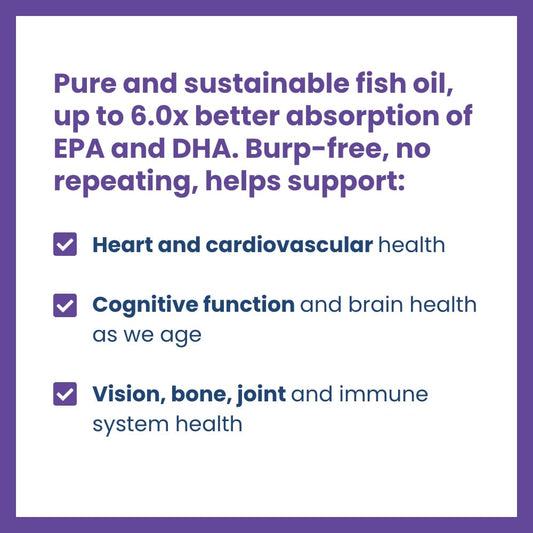 Pure and sustainable fish oil, up to 6.0x better absorption of EPA and DHA. Burp-free, no repeating, helps support:

Heart and cardiovascular health

Cognitive function and brain health as we age

Vision, bone, joint and immune system health